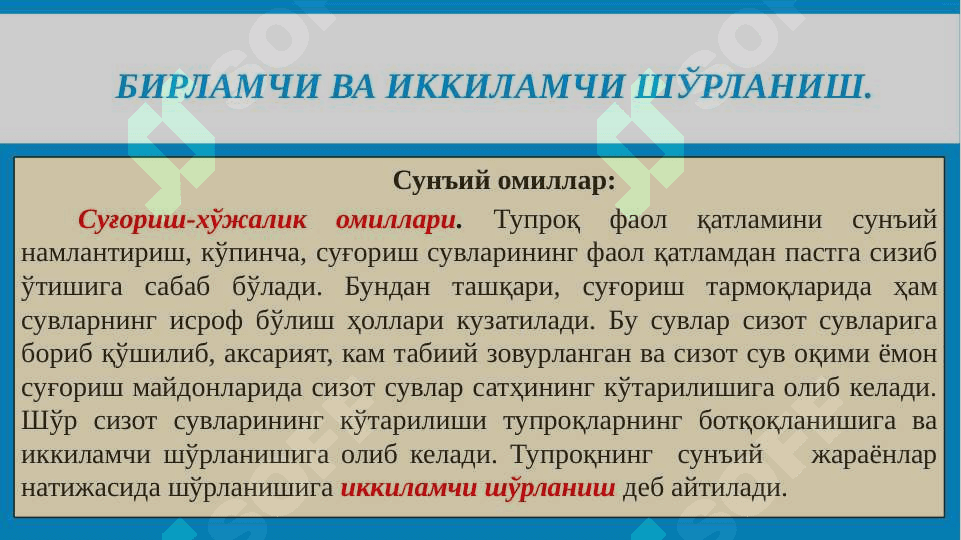 БИРЛАМЧИ ВА ИККИЛАМЧИ ШЎРЛАНИШ.

Сунъий омиллар:

Суғориш-хўжалик омиллари. Тупроқ фаол қатламини сунъий намлантириш, кўпинча, суғориш сувларининг фаол қатламдан пастга сизиб ўтишига сабаб бўлади. Бундан ташқари, суғориш тармоқларида ҳам сувларнинг исроф бўлиш ҳоллари кузатилади. Бу сувлар сизот сувларига бориб қўшилиб, аксарият, кам табиий зовурланган ва сизот сув оқими ёмон суғориш майдонларида сизот сувлар сатҳининг кўтарилишига олиб келади. Шўр сизот сувларининг кўтарилиши тупроқларнинг ботқоқланишига ва иккиламчи шўрланишига олиб келади. Тупроқнинг сунъий жараёнлар натижасида шўрланишига иккиламчи шўрланиш деб айтилади.